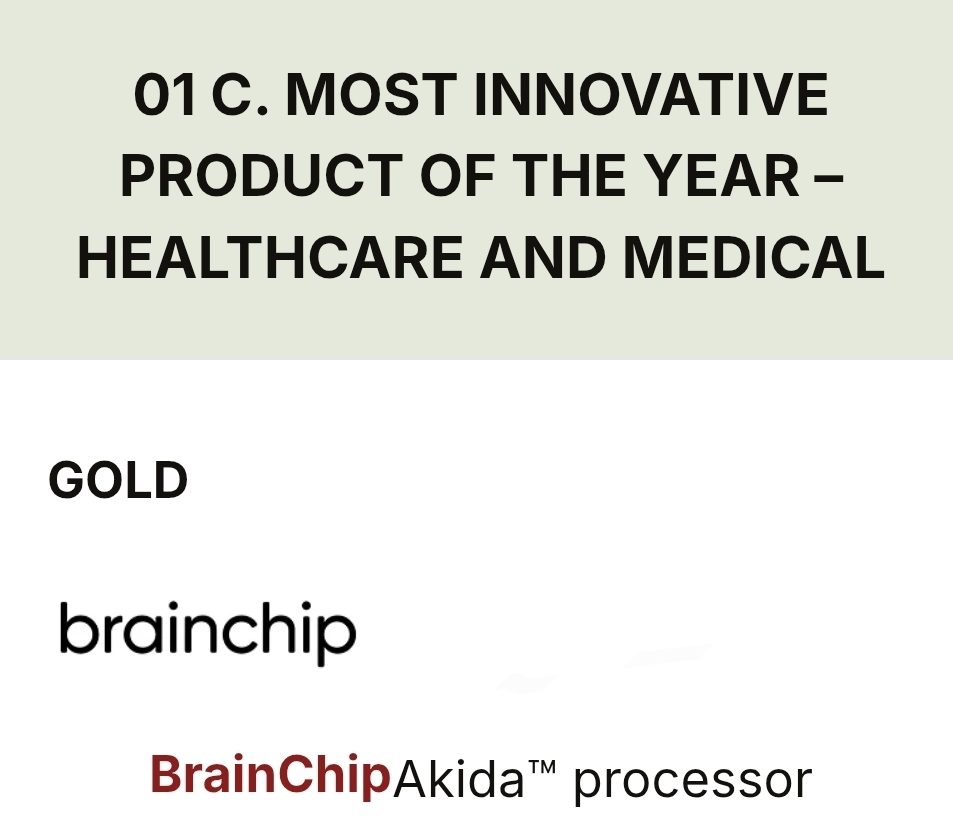 01 C. MOST INNOVATIVE PRODUCT OF THE YEAR – HEALTHCARE AND MEDICAL

GOLD

brainchip

BrainChipAkida™ processor